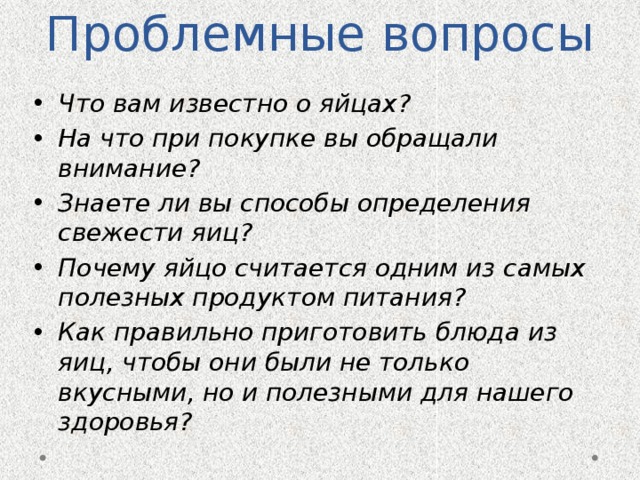 Проблемные вопросы

• Что вам известно о яйцах?
• На что при покупке вы обращали внимание?
• Знаете ли вы способы определения свежести яиц?
• Почему яйцо считается одним из самых полезных продуктом питания?
• Как правильно приготовить блюда из яиц, чтобы они были не только вкусными, но и полезными для нашего здоровья?